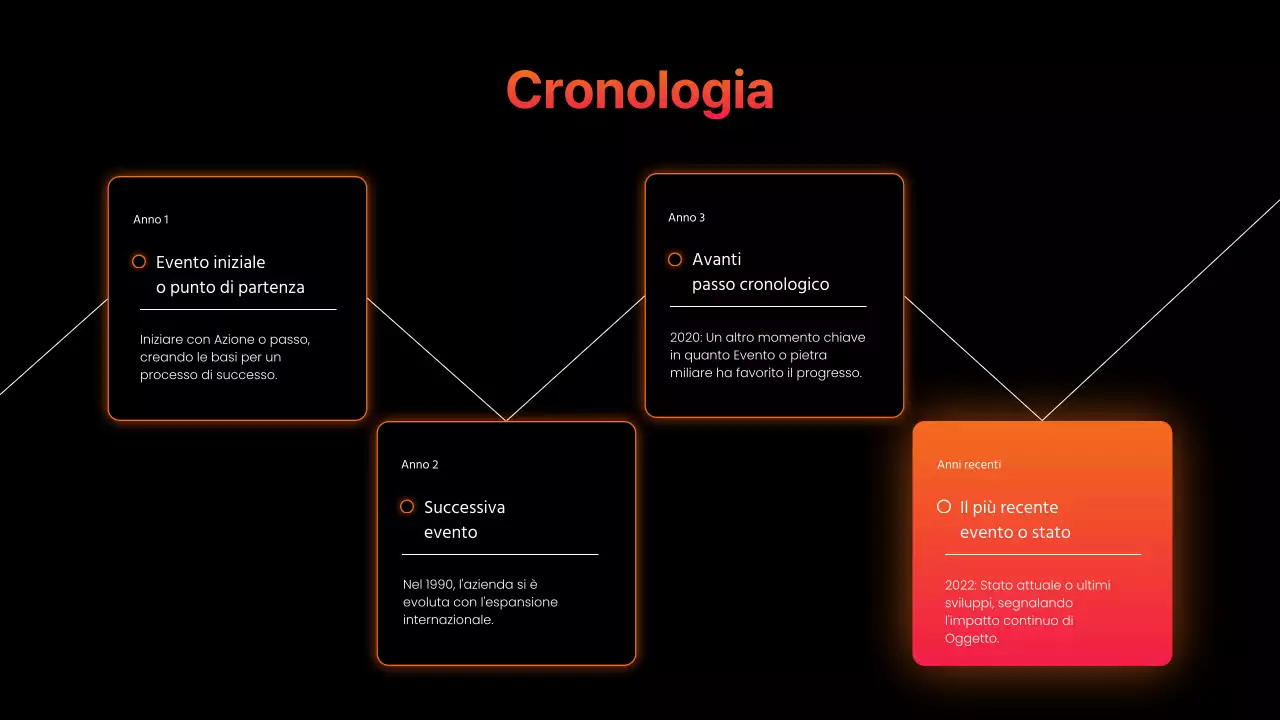 Cronologia

Anno 1

Evento iniziale o punto di partenza

Iniziare con Azione o passo, creando le basi per un processo di successo.

Anno 2

Successiva evento

Nel 1990, l'azienda si è evoluta con l'espansione internazionale.

Anno 3

Avanti passo cronologico

2020: Un altro momento chiave in quanto Evento o pietra miliare ha favorito il progresso.

Anni recenti

Il più recente evento o stato

2022: Stato attuale o ultimi sviluppi, segnalando l'impatto continuo di Oggetto.